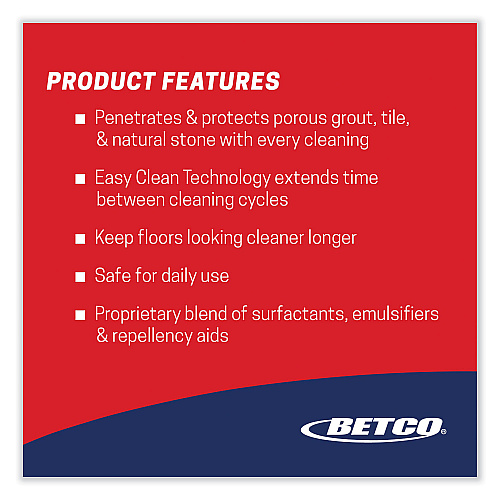 PRODUCT FEATURES

■ Penetrates & protects porous grout, tile, & natural stone with every cleaning

■ Easy Clean Technology extends time between cleaning cycles

■ Keep floors looking cleaner longer

■ Safe for daily use

■ Proprietary blend of surfactants, emulsifiers & repellency aids

BETCO®